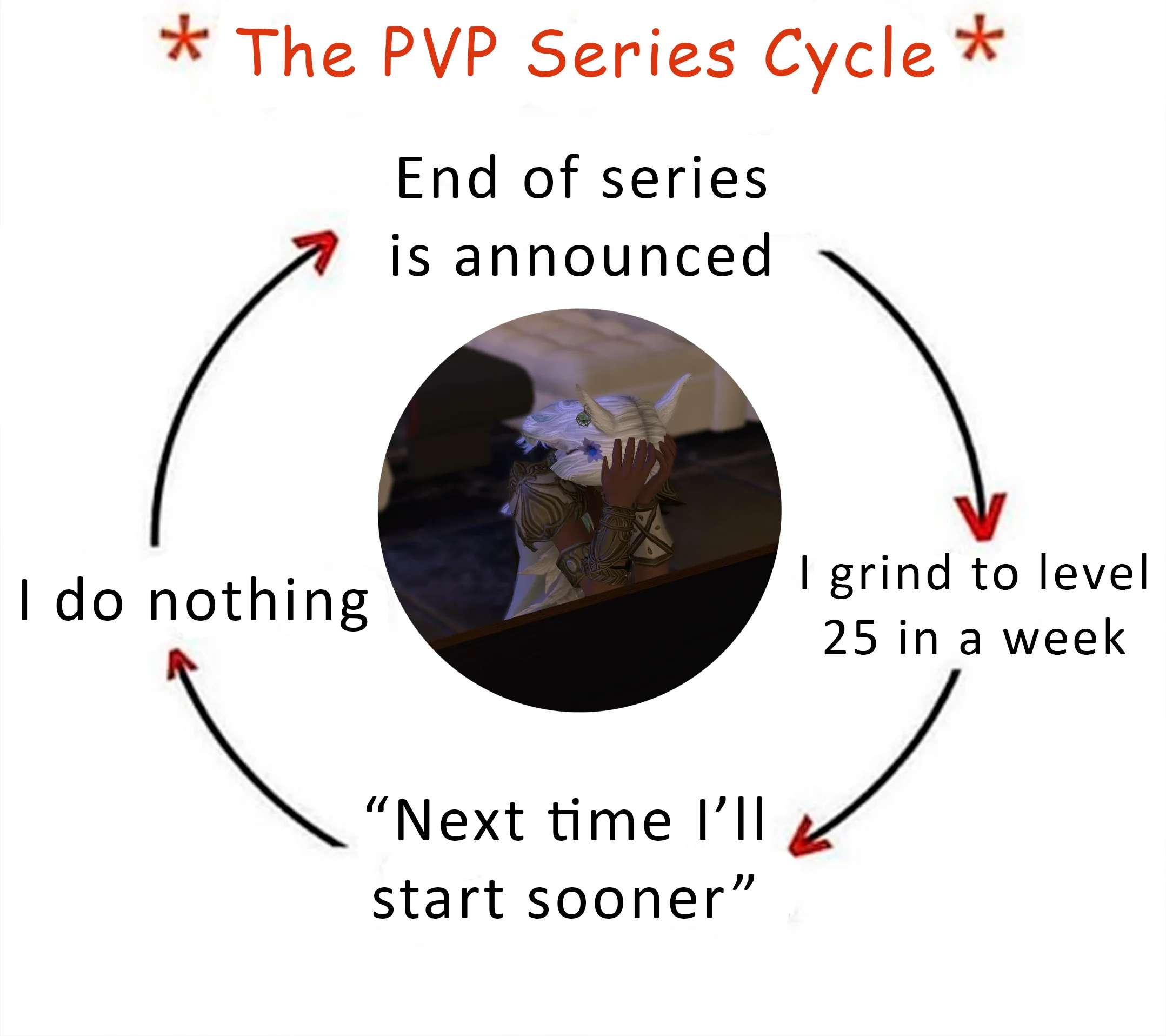 * The PVP Series Cycle *

End of series is announced

I grind to level 25 in a week

“Next time I’ll start sooner”

I do nothing